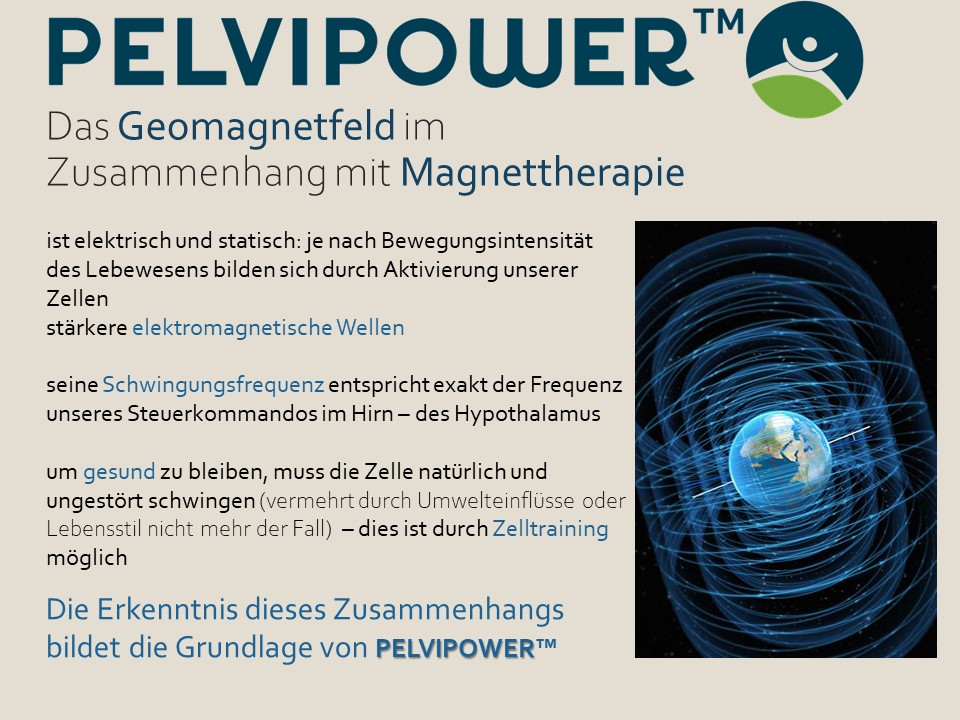 PELVIPOWER™

Das Geomagnetfeld im Zusammenhang mit Magnettherapie

ist elektrisch und statisch: je nach Bewegungsintensität des Lebewesens bilden sich durch Aktivierung unserer Zellen
stärkere elektromagnetische Wellen

seine Schwingungsfrequenz entspricht exakt der Frequenz unseres Steuerkommandos im Hirn – des Hypothalamus

um gesund zu bleiben, muss die Zelle natürlich und ungestört schwingen (vermehrt durch Umwelteinflüsse oder Lebensstil nicht mehr der Fall) – dies ist durch Zelltraining möglich

Die Erkenntnis dieses Zusammenhangs bildet die Grundlage von PELVIPOWER™